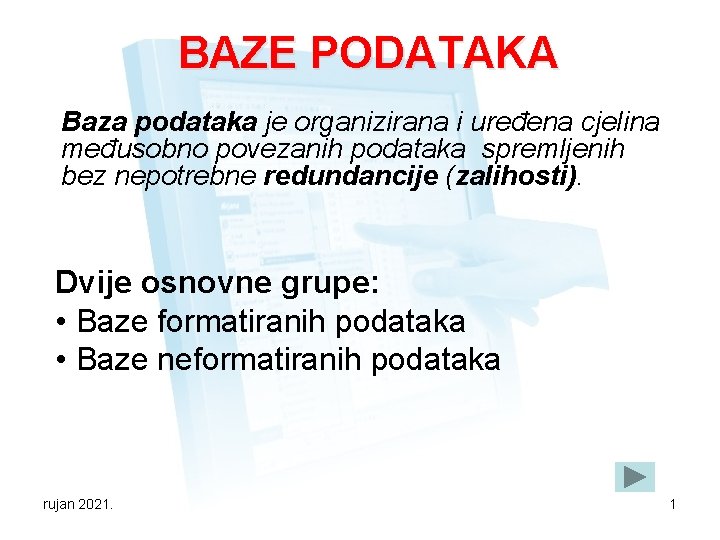 BAZE PODATAKA

Baza podataka je organizirana i uređena cjelina međusobno povezanih podataka spremljenih bez nepotrebne redundancije (zalihosti).

Dvije osnovne grupe:
• Baze formatiranih podataka
• Baze neformatiranih podataka

rujan 2021.

1